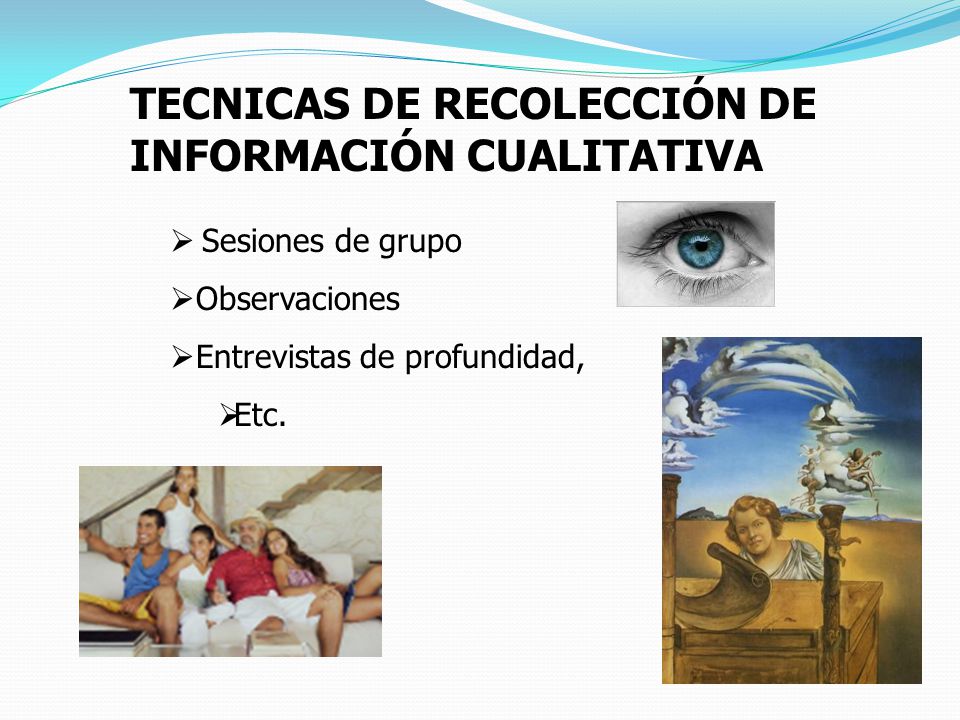 TECNICAS DE RECOLECCIÓN DE INFORMACIÓN CUALITATIVA

➢ Sesiones de grupo

➢Observaciones

➢Entrevistas de profundidad,

➢Etc.